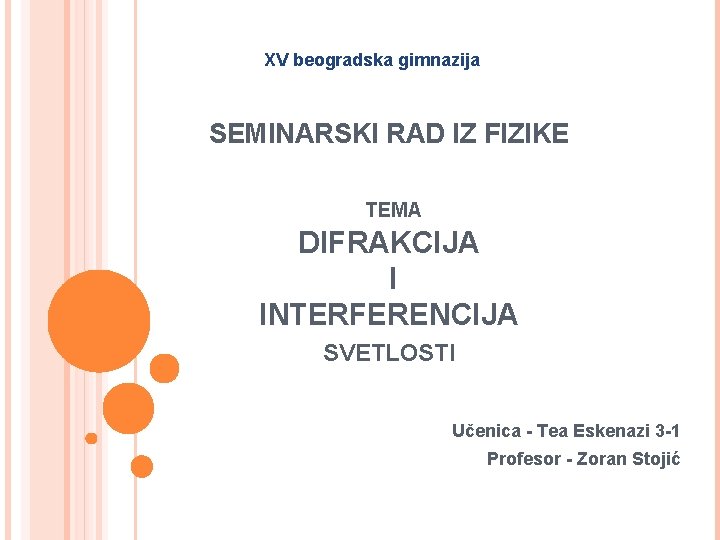 XV beogradska gimnazija

SEMINARSKI RAD IZ FIZIKE

TEMA
DIFRAKCIJA
I
INTERFERENCIJA
SVETLOSTI

Učenica - Tea Eskenazi 3-1
Profesor - Zoran Stojić